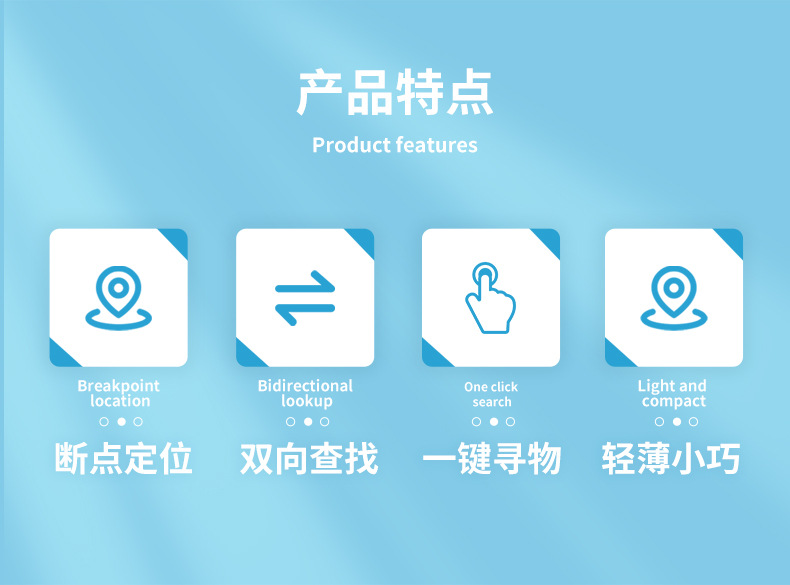 产品特点

Product features

Breakpoint location

断点定位

Bidirectional lookup

双向查找

One click search

一键寻物

Light and compact

轻薄小巧